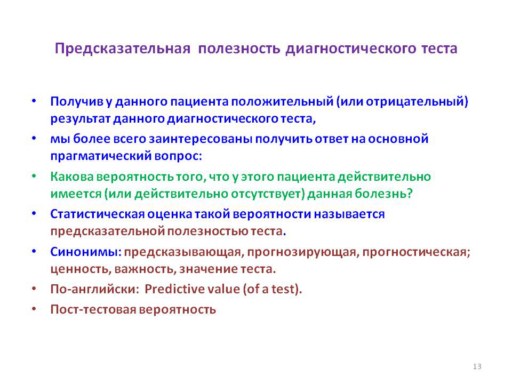 Предсказательная полезность диагностического теста

• Получив у данного пациента положительный (или отрицательный) результат данного диагностического теста,
• мы более всего заинтересованы получить ответ на основной прагматический вопрос:
• Какова вероятность того, что у этого пациента действительно имеется (или действительно отсутствует) данная болезнь?
• Статистическая оценка такой вероятности называется предсказательной полезностью теста.
• Синонимы: предсказывающая, прогнозирующая, прогностическая; ценность, важность, значение теста.
• По-английски: Predictive value (of a test).
• Пост-тестовая вероятность

13